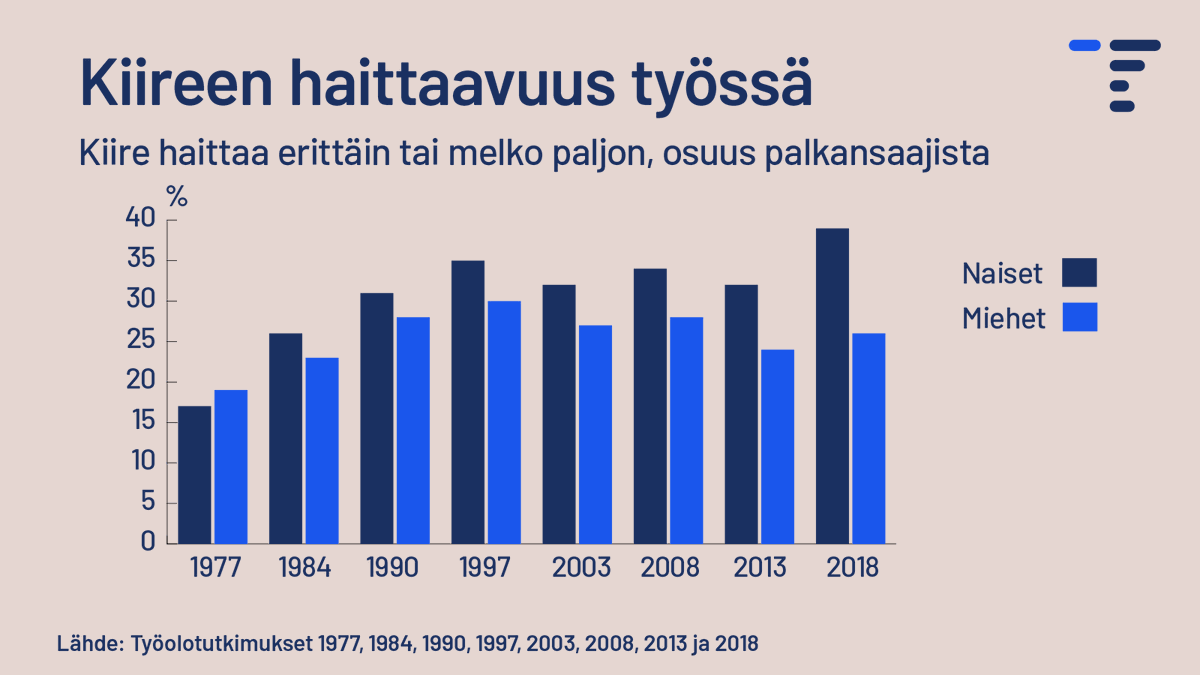 Kiireen haittaavuus työssä

Kiire haittaa erittäin tai melko paljon, osuus palkansaajista

%

40
35
30
25
20
15
10
5
0

1977
1984
1990
1997
2003
2008
2013
2018

Naiset
Miehet

Lähde: Työolotutkimukset 1977, 1984, 1990, 1997, 2003, 2008, 2013 ja 2018